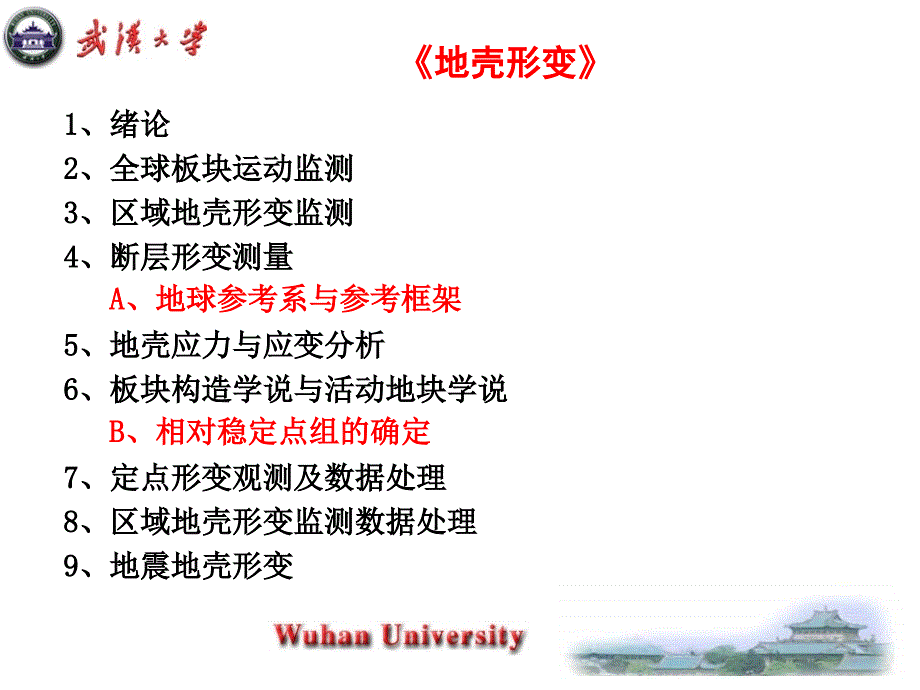 武漢大學

《地壳形变》

1、绪论
2、全球板块运动监测
3、区域地壳形变监测
4、断层形变测量
A、地球参考系与参考框架
5、地壳应力与应变分析
6、板块构造学说与活动地块学说
B、相对稳定点组的确定
7、定点形变观测及数据处理
8、区域地壳形变监测数据处理
9、地震地壳形变

Wuhan University